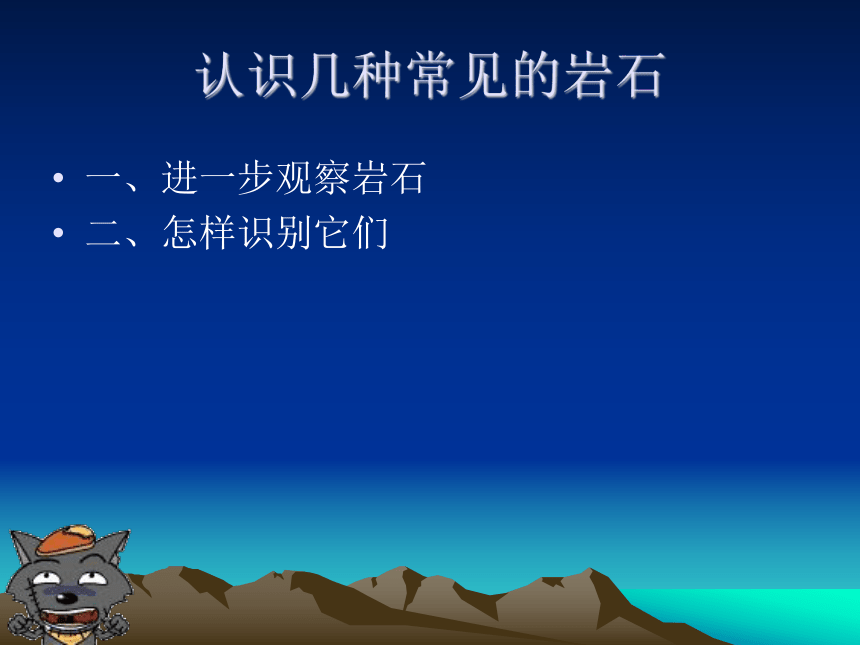 认识几种常见的岩石

• 一、进一步观察岩石
• 二、怎样识别它们